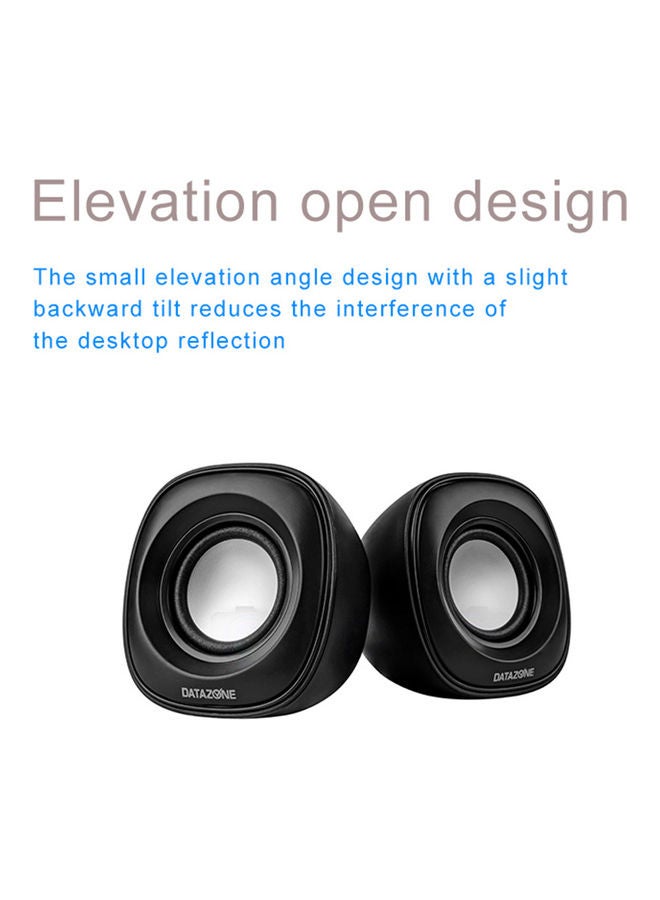 Elevation open design

The small elevation angle design with a slight backward tilt reduces the interference of the desktop reflection

DATAZONE

DATAZONE